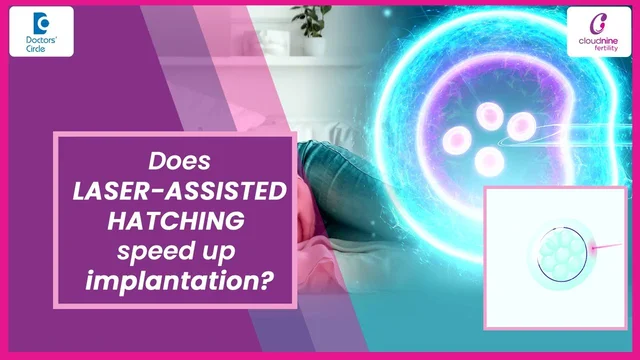 Doctors' Circle

cloudnine fertility

Does LASER-ASSISTED HATCHING speed up implantation?